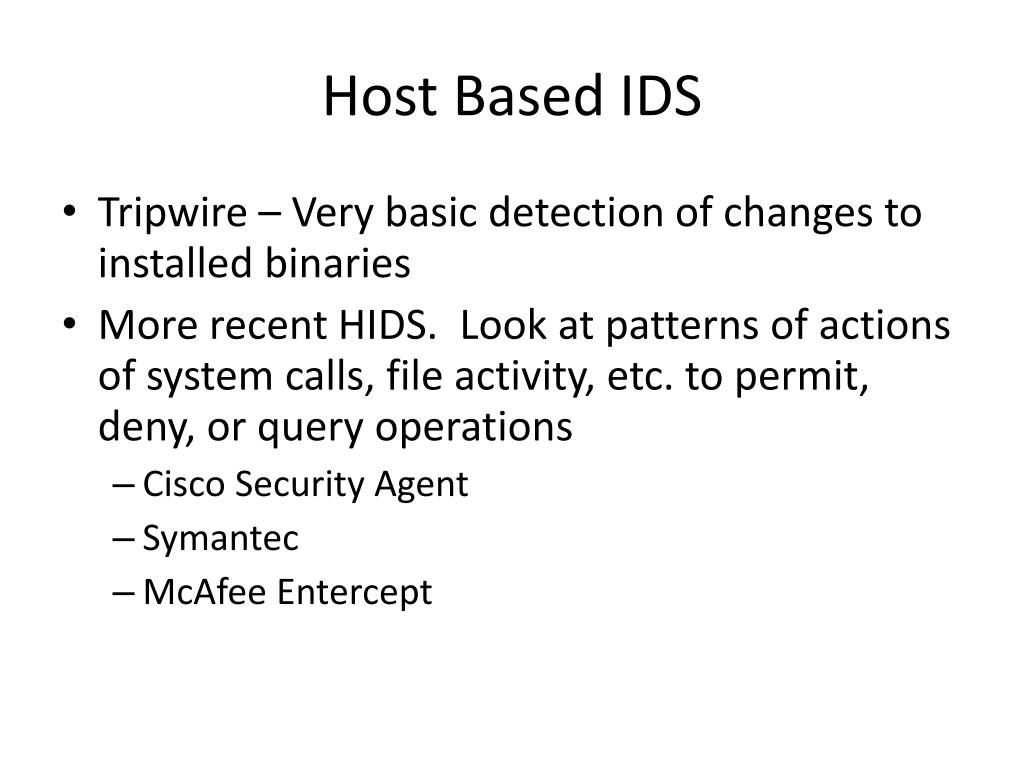 Host Based IDS

• Tripwire – Very basic detection of changes to installed binaries
• More recent HIDS. Look at patterns of actions of system calls, file activity, etc. to permit, deny, or query operations
– Cisco Security Agent
– Symantec
– McAfee Entercept